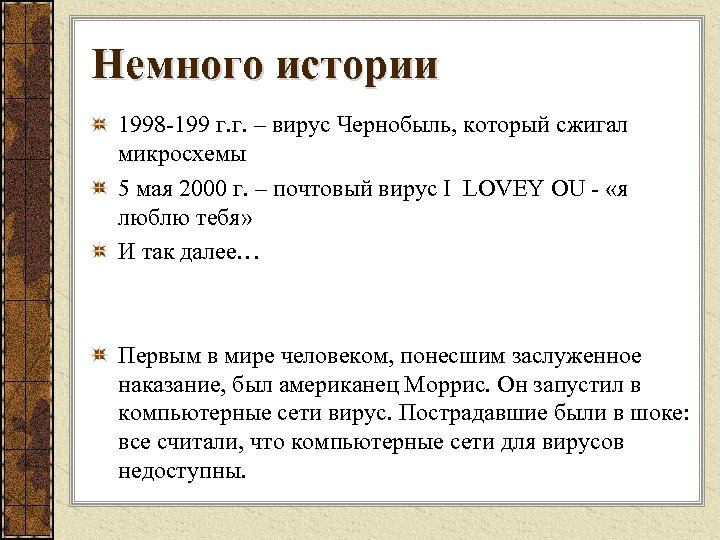 Немного истории

1998-199 г.г. – вирус Чернобыль, который сжигал микросхемы

5 мая 2000 г. – почтовый вирус I LOVEY OU - «я люблю тебя»

И так далее…

Первым в мире человеком, понесшим заслуженное наказание, был американец Моррис. Он запустил в компьютерные сети вирус. Пострадавшие были в шоке: все считали, что компьютерные сети для вирусов недоступны.